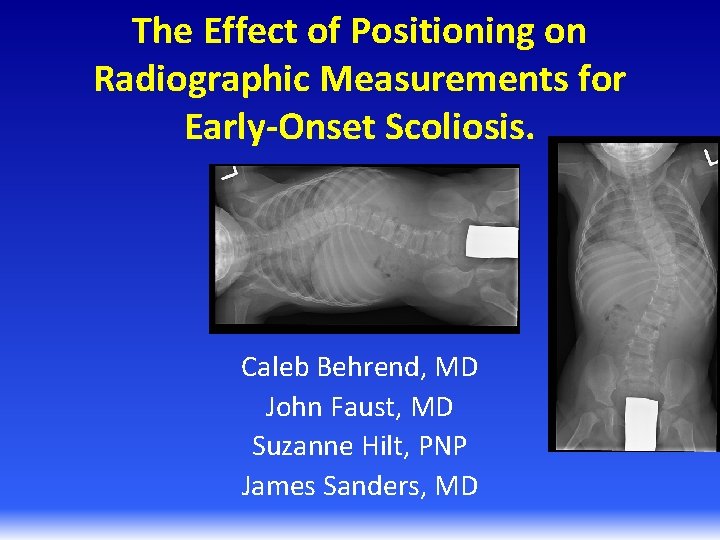 The Effect of Positioning on Radiographic Measurements for Early-Onset Scoliosis.

L

L

Caleb Behrend, MD
John Faust, MD
Suzanne Hilt, PNP
James Sanders, MD